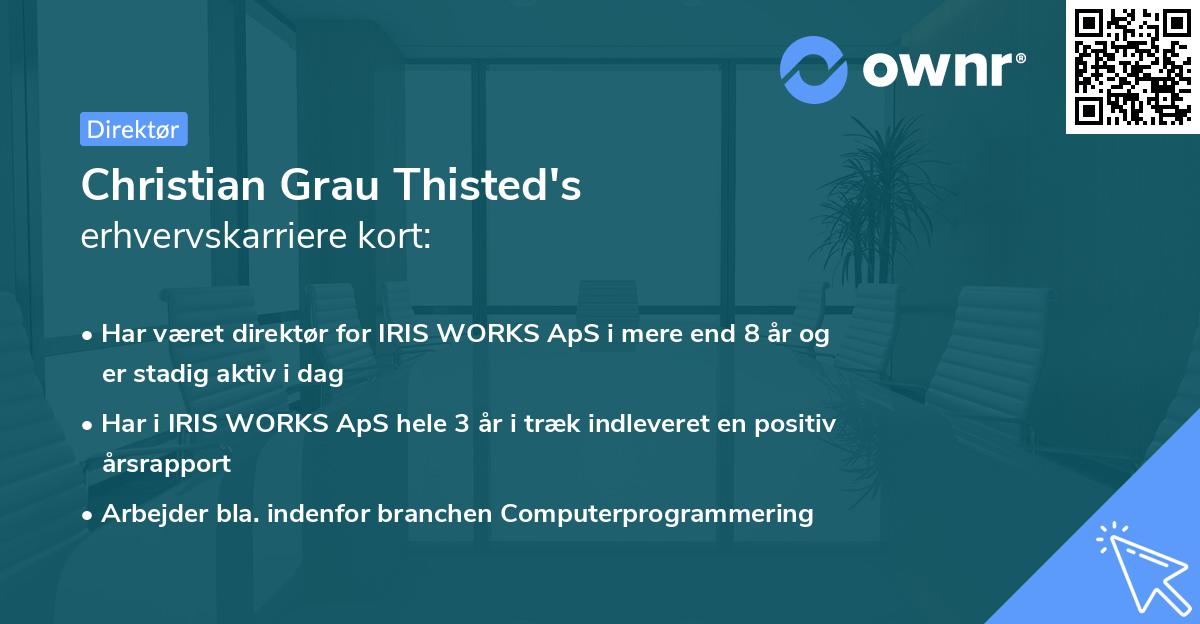 ownr®

Direktør

Christian Grau Thisted's
erhvervskarriere kort:

• Har været direktør for IRIS WORKS ApS i mere end 8 år og er stadig aktiv i dag

• Har i IRIS WORKS ApS hele 3 år i træk indleveret en positiv årsrapport

• Arbejder bla. indenfor branchen Computerprogrammering